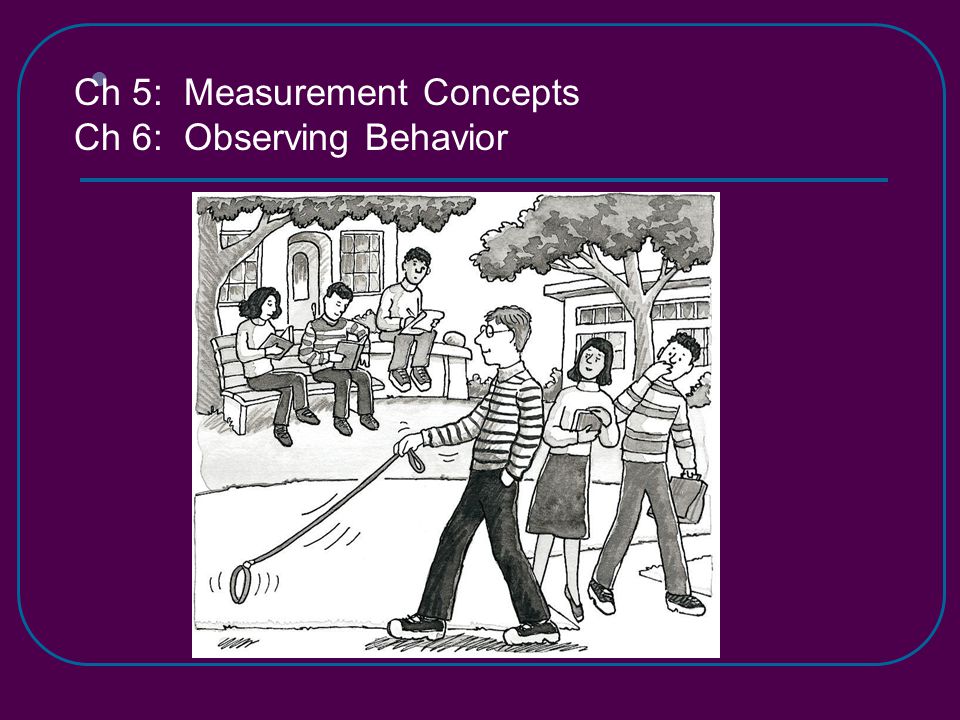 Ch 5: Measurement Concepts
Ch 6: Observing Behavior